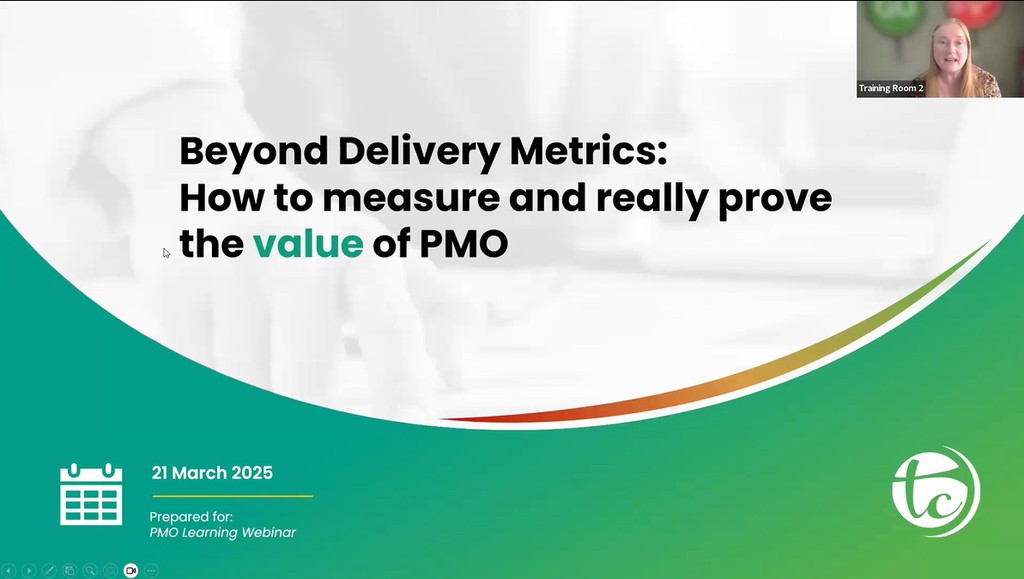 Training Room 2

Beyond Delivery Metrics:
How to measure and really prove the value of PMO

21 March 2025

Prepared for:
PMO Learning Webinar

tc